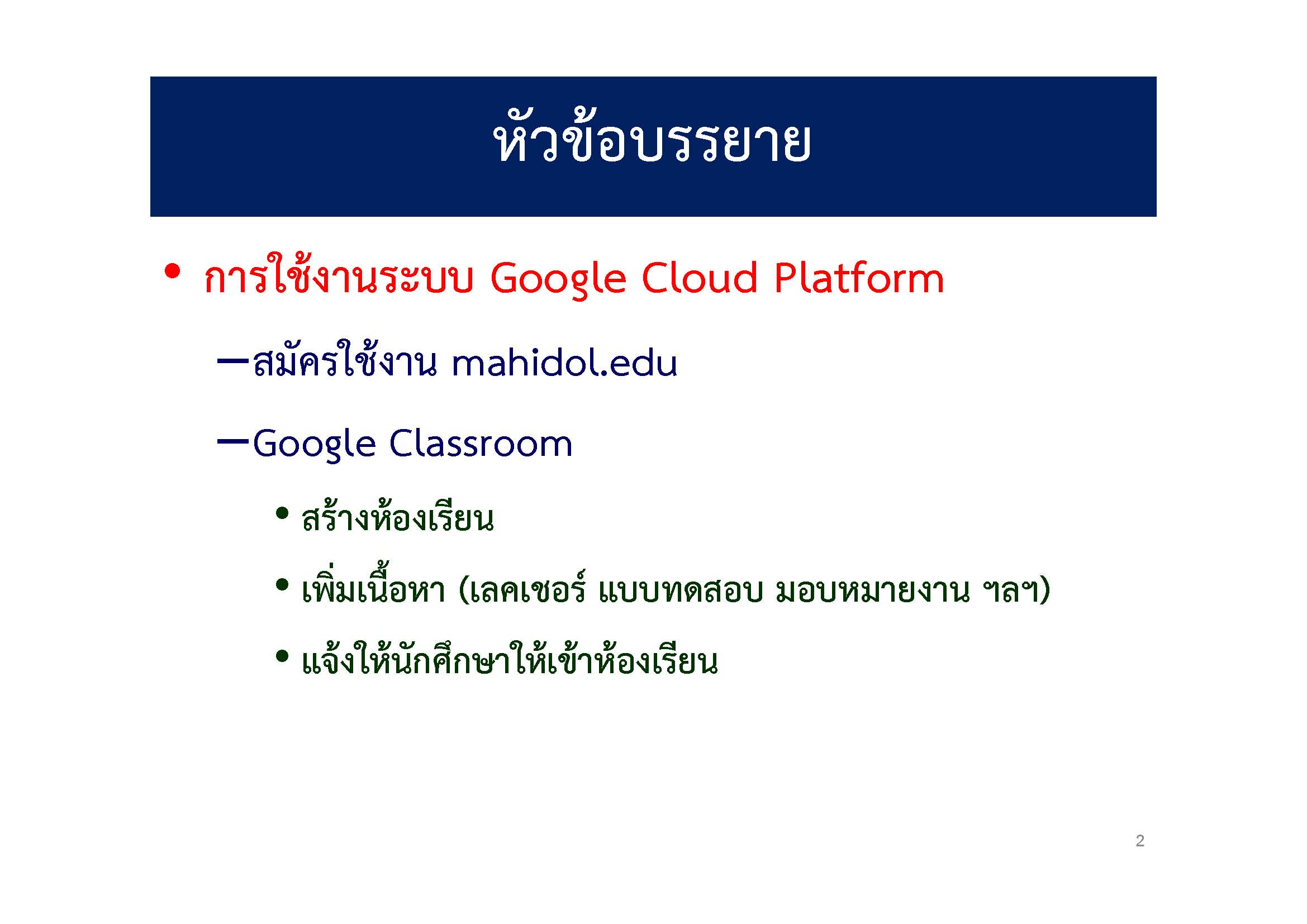 หัวข้อบรรยาย

• การใช้งานระบบ Google Cloud Platform

– สมัครใช้งาน mahidol.edu

– Google Classroom

• สร้างห้องเรียน

• เพิ่มเนื้อหา (เลคเชอร์ แบบทดสอบ มอบหมายงาน ฯลฯ)

• แจ้งให้นักศึกษาให้เข้าห้องเรียน

2